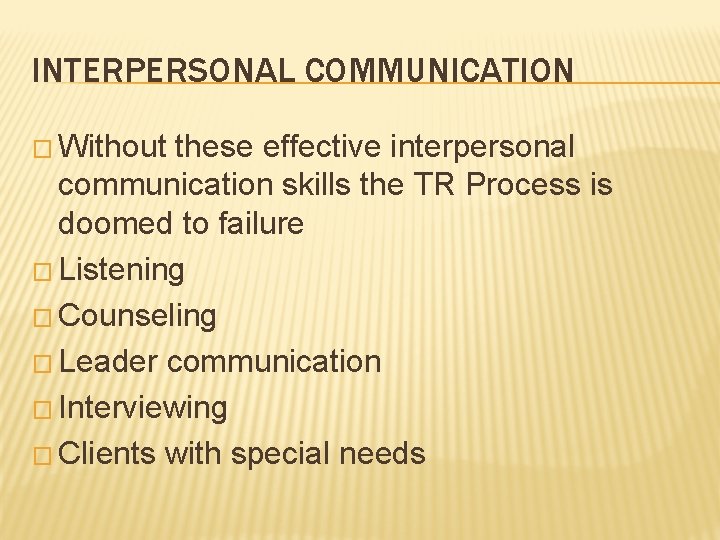 INTERPERSONAL COMMUNICATION

□ Without these effective interpersonal communication skills the TR Process is doomed to failure

□ Listening

□ Counseling

□ Leader communication

□ Interviewing

□ Clients with special needs